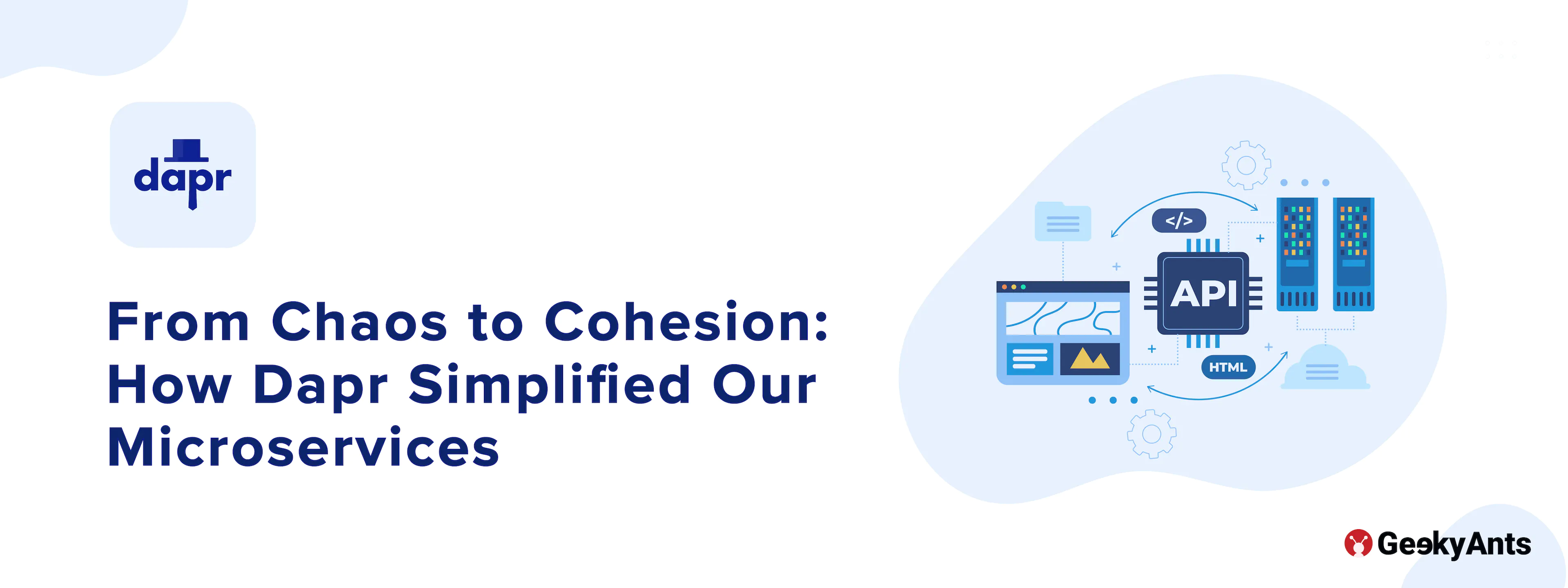 dapr

From Chaos to Cohesion: How Dapr Simplified Our Microservices

</>

API

HTML

GeekyAnts